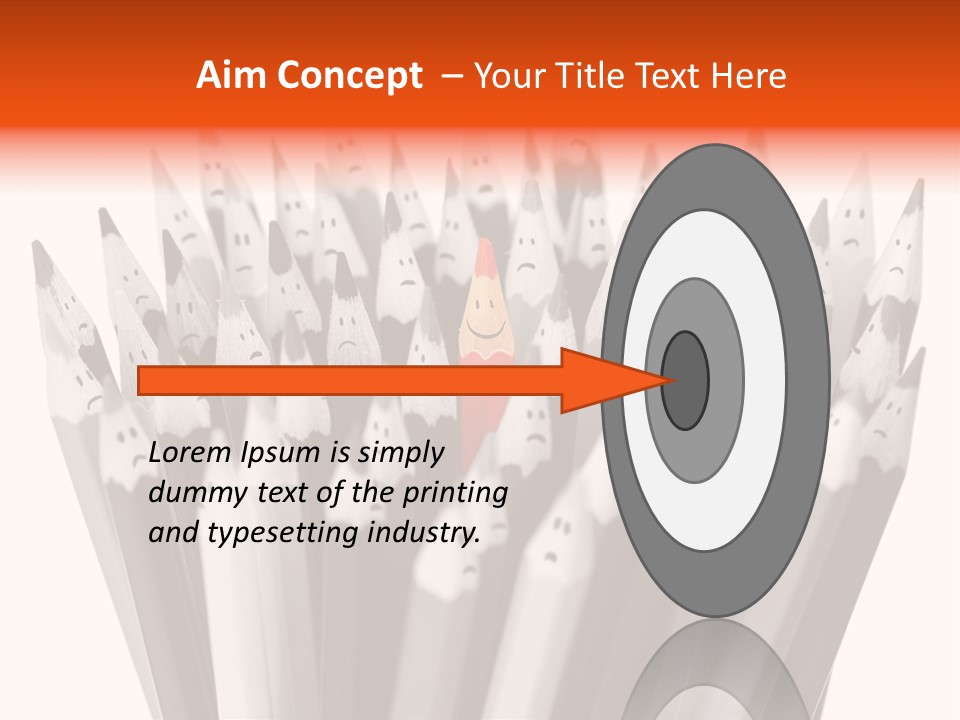 Aim Concept – Your Title Text Here

Lorem Ipsum is simply dummy text of the printing and typesetting industry.